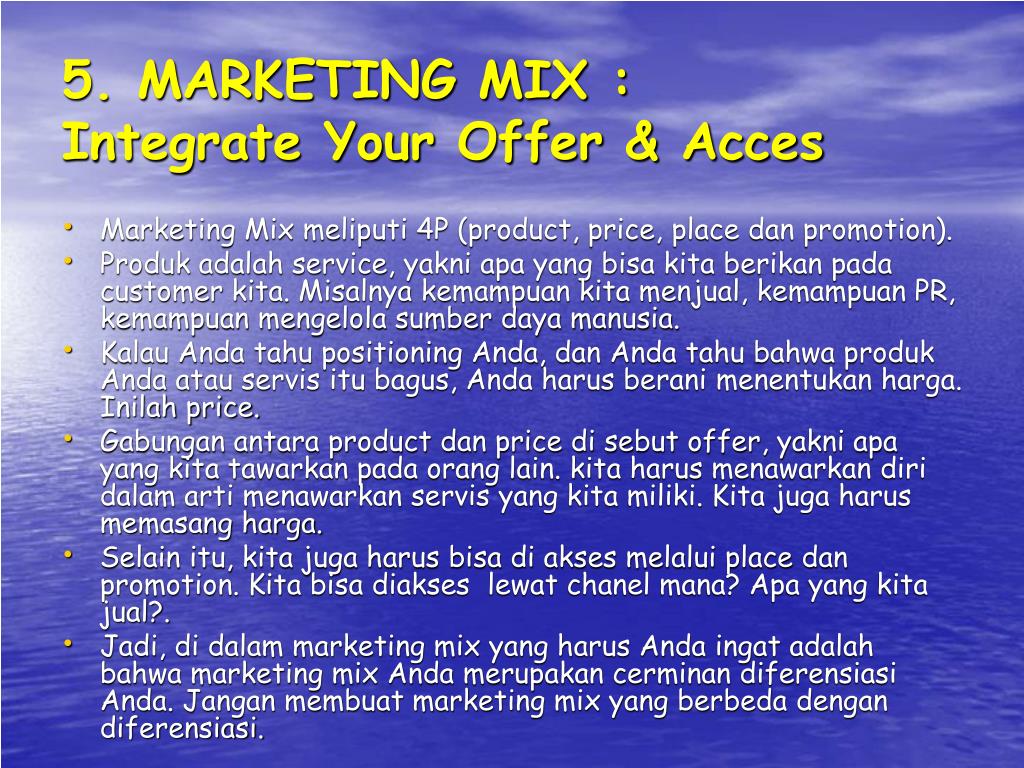 5. MARKETING MIX :
Integrate Your Offer & Acces

• Marketing Mix meliputi 4P (product, price, place dan promotion).
• Produk adalah service, yakni apa yang bisa kita berikan pada customer kita. Misalnya kemampuan kita menjual, kemampuan PR, kemampuan mengelola sumber daya manusia.
• Kalau Anda tahu positioning Anda, dan Anda tahu bahwa produk Anda atau servis itu bagus, Anda harus berani menentukan harga. Inilah price.
• Gabungan antara product dan price di sebut offer, yakni apa yang kita tawarkan pada orang lain. kita harus menawarkan diri dalam arti menawarkan servis yang kita miliki. Kita juga harus memasang harga.
• Selain itu, kita juga harus bisa di akses melalui place dan promotion. Kita bisa diakses lewat chanel mana? Apa yang kita jual?.
• Jadi, di dalam marketing mix yang harus Anda ingat adalah bahwa marketing mix Anda merupakan cerminan diferensiasi Anda. Jangan membuat marketing mix yang berbeda dengan diferensiasi.